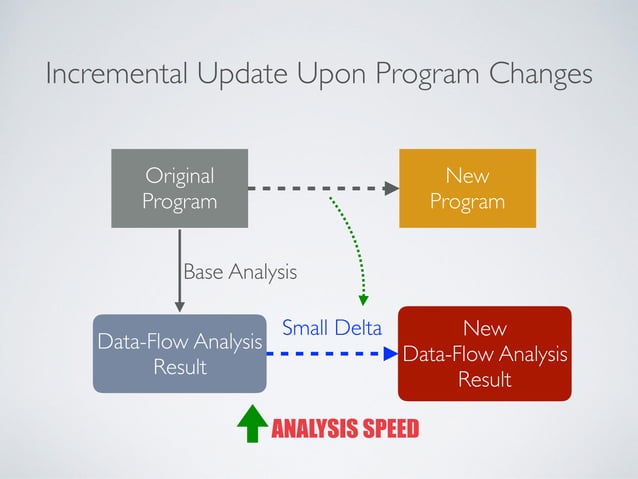 Incremental Update Upon Program Changes

Original Program

New Program

Base Analysis

Data-Flow Analysis Result

Small Delta

New Data-Flow Analysis Result

ANALYSIS SPEED